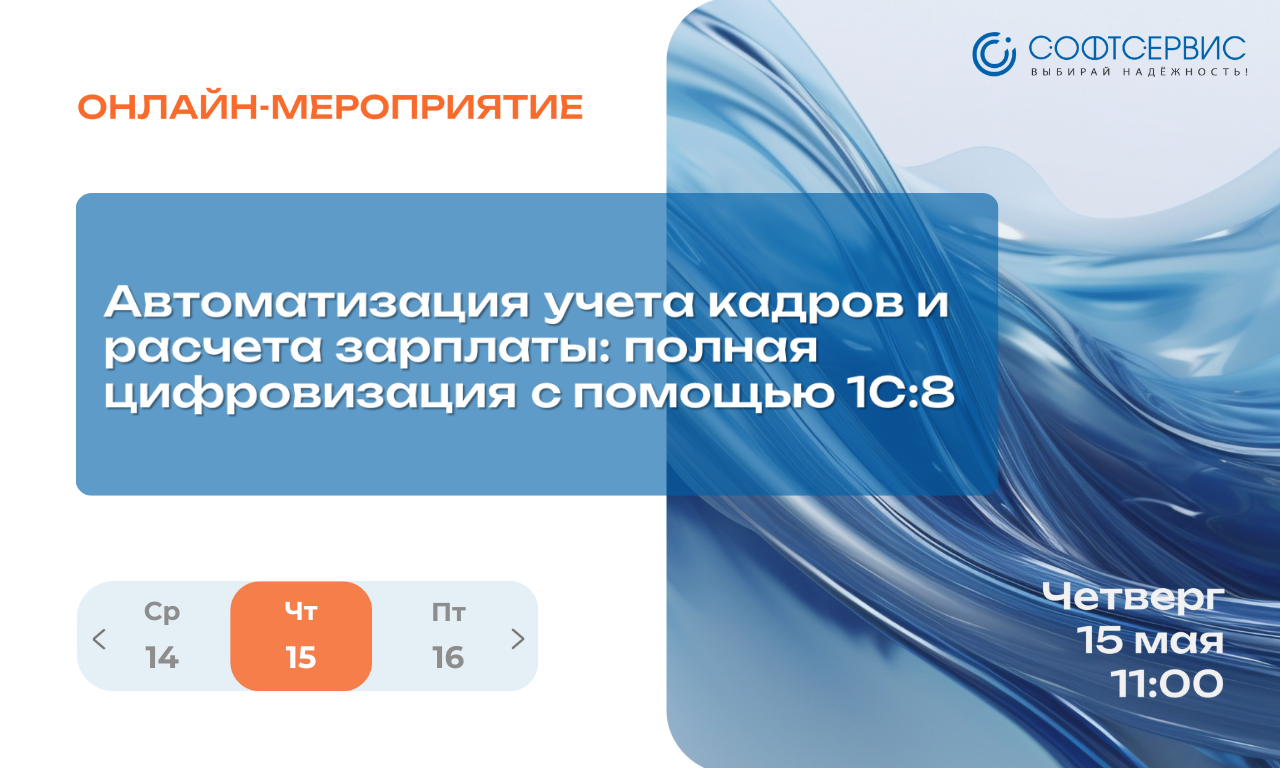 СОФТСЕРВИС
ВЫБИРАЙ НАДЁЖНОСТЬ!

ОНЛАЙН-МЕРОПРИЯТИЕ

Автоматизация учета кадров и расчета зарплаты: полная цифровизация с помощью 1С:8

Ср
14

Чт
15

Пт
16

Четверг
15 мая
11:00